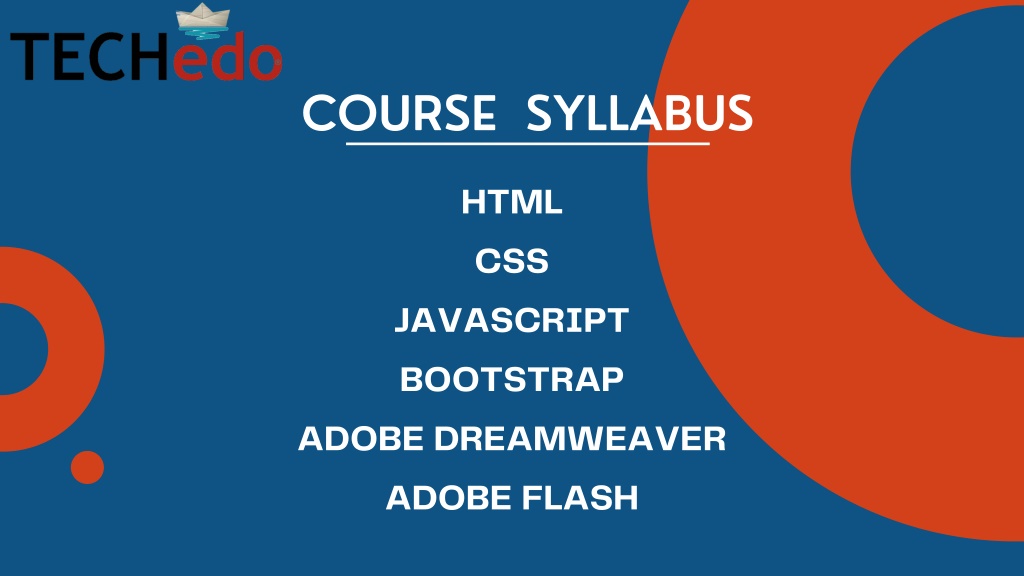 TECHedo

COURSE SYLLABUS

HTML

CSS

JAVASCRIPT

BOOTSTRAP

ADOBE DREAMWEAVER

ADOBE FLASH